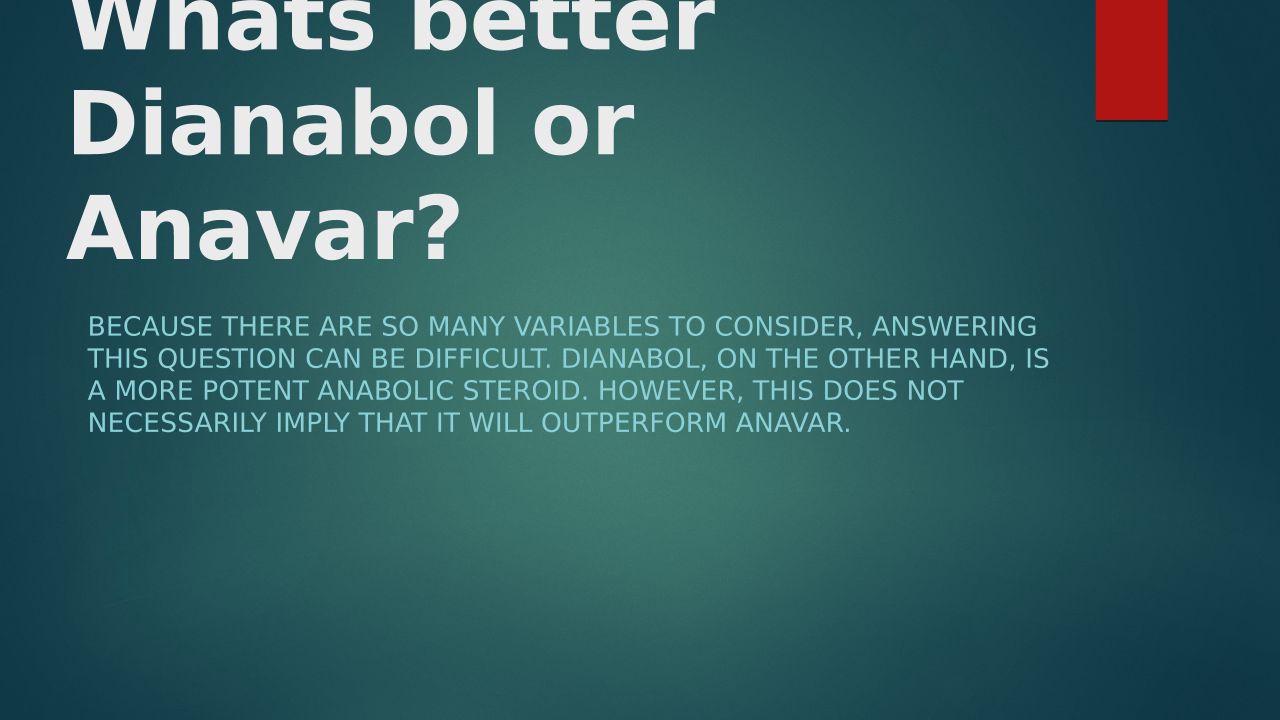 Whats better Dianabol or Anavar?

BECAUSE THERE ARE SO MANY VARIABLES TO CONSIDER, ANSWERING THIS QUESTION CAN BE DIFFICULT. DIANABOL, ON THE OTHER HAND, IS A MORE POTENT ANABOLIC STEROID. HOWEVER, THIS DOES NOT NECESSARILY IMPLY THAT IT WILL OUTPERFORM ANAVAR.